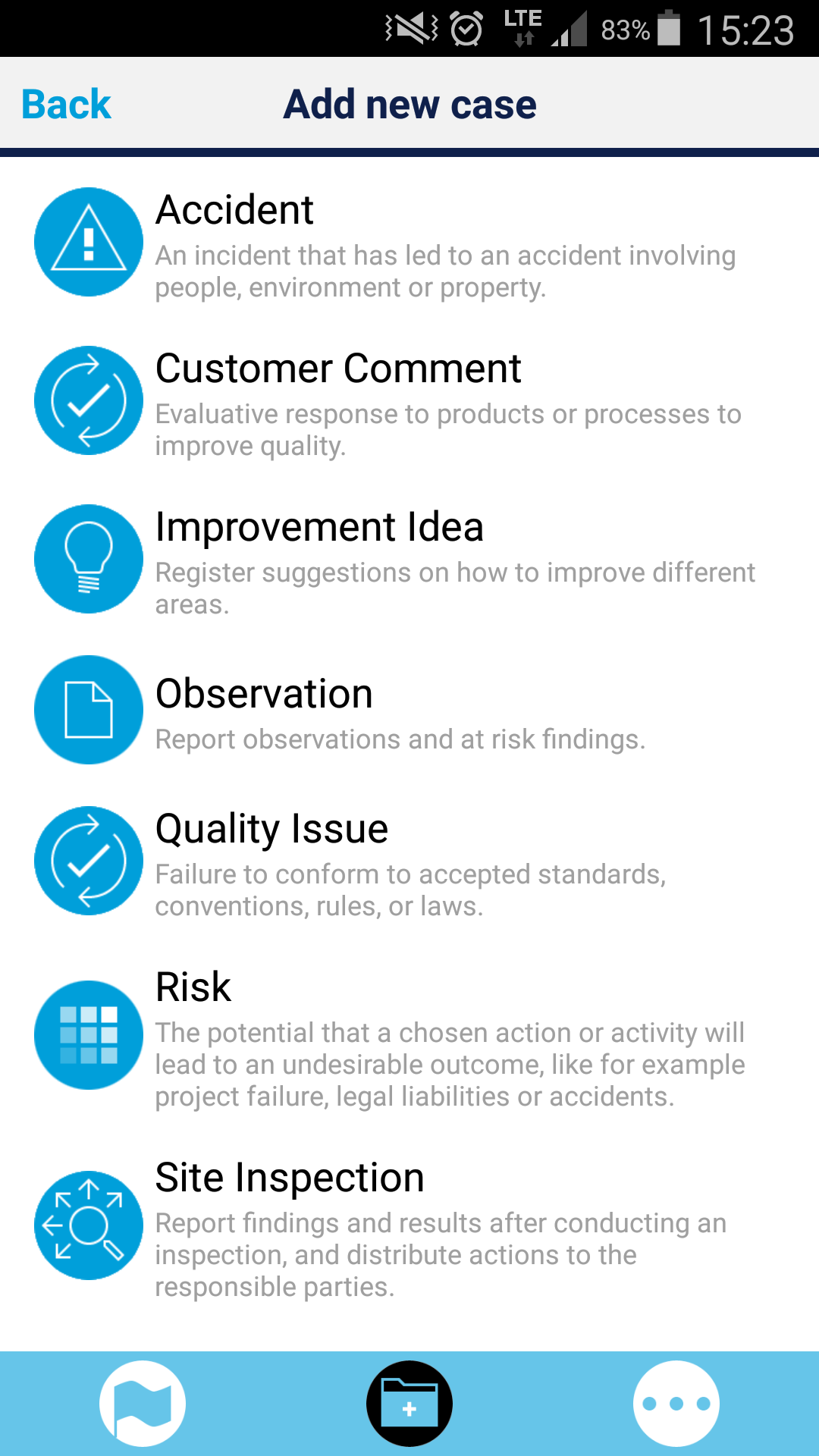 LTE 83% 15:23

Back Add new case

Accident
An incident that has led to an accident involving people, environment or property.

Customer Comment
Evaluative response to products or processes to improve quality.

Improvement Idea
Register suggestions on how to improve different areas.

Observation
Report observations and at risk findings.

Quality Issue
Failure to conform to accepted standards, conventions, rules, or laws.

Risk
The potential that a chosen action or activity will lead to an undesirable outcome, like for example project failure, legal liabilities or accidents.

Site Inspection
Report findings and results after conducting an inspection, and distribute actions to the responsible parties.